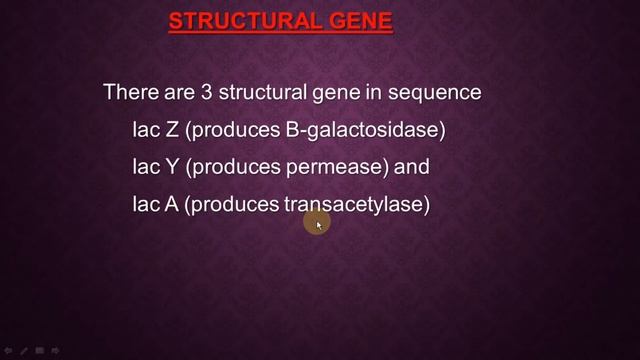 STRUCTURAL GENE

There are 3 structural gene in sequence

lac Z (produces B-galactosidase)

lac Y (produces permease) and

lac A (produces transacetylase)